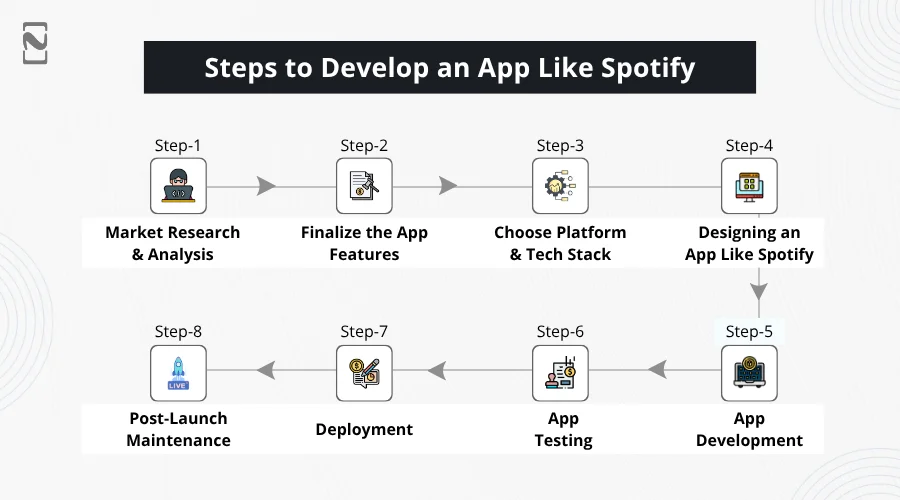 Steps to Develop an App Like Spotify

Step-1
Market Research & Analysis

Step-2
Finalize the App Features

Step-3
Choose Platform & Tech Stack

Step-4
Designing an App Like Spotify

Step-5
App Development

Step-6
App Testing

Step-7
Deployment

Step-8
LIVE
Post-Launch Maintenance